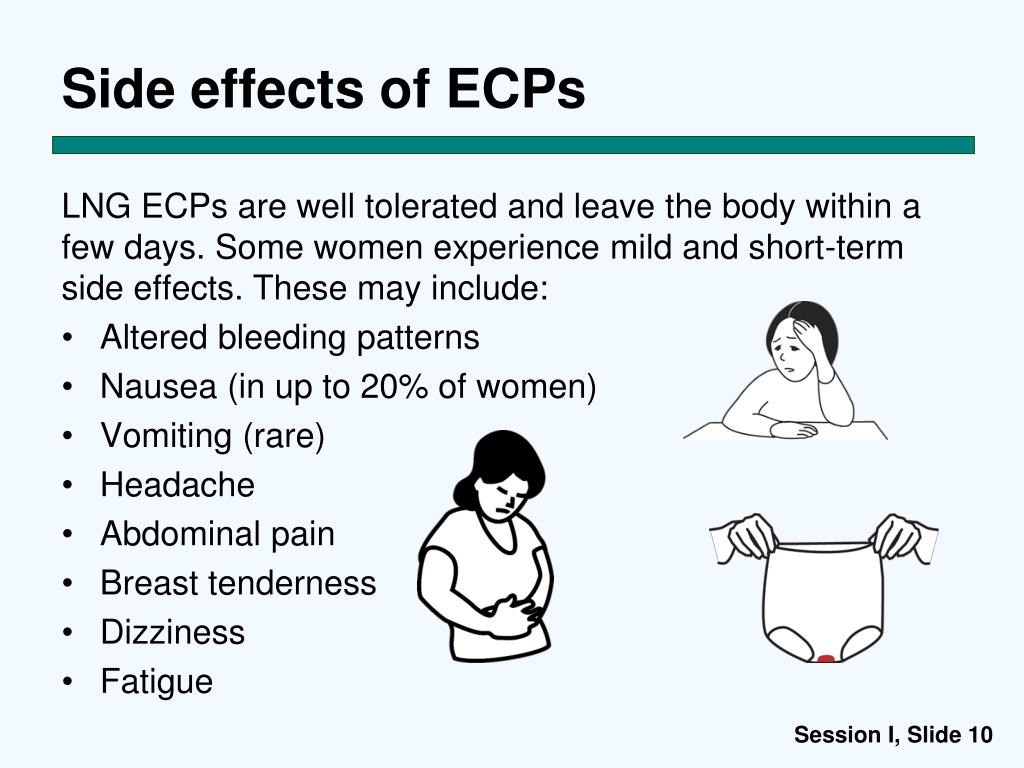 Side effects of ECPs

LNG ECPs are well tolerated and leave the body within a few days. Some women experience mild and short-term side effects. These may include:

• Altered bleeding patterns
• Nausea (in up to 20% of women)
• Vomiting (rare)
• Headache
• Abdominal pain
• Breast tenderness
• Dizziness
• Fatigue

Session I, Slide 10